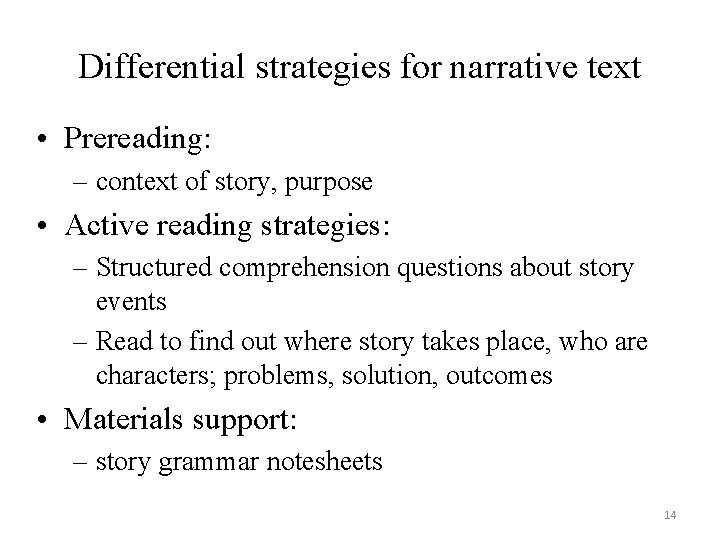 Differential strategies for narrative text

• Prereading:
– context of story, purpose

• Active reading strategies:
– Structured comprehension questions about story events
– Read to find out where story takes place, who are characters; problems, solution, outcomes

• Materials support:
– story grammar notesheets

14